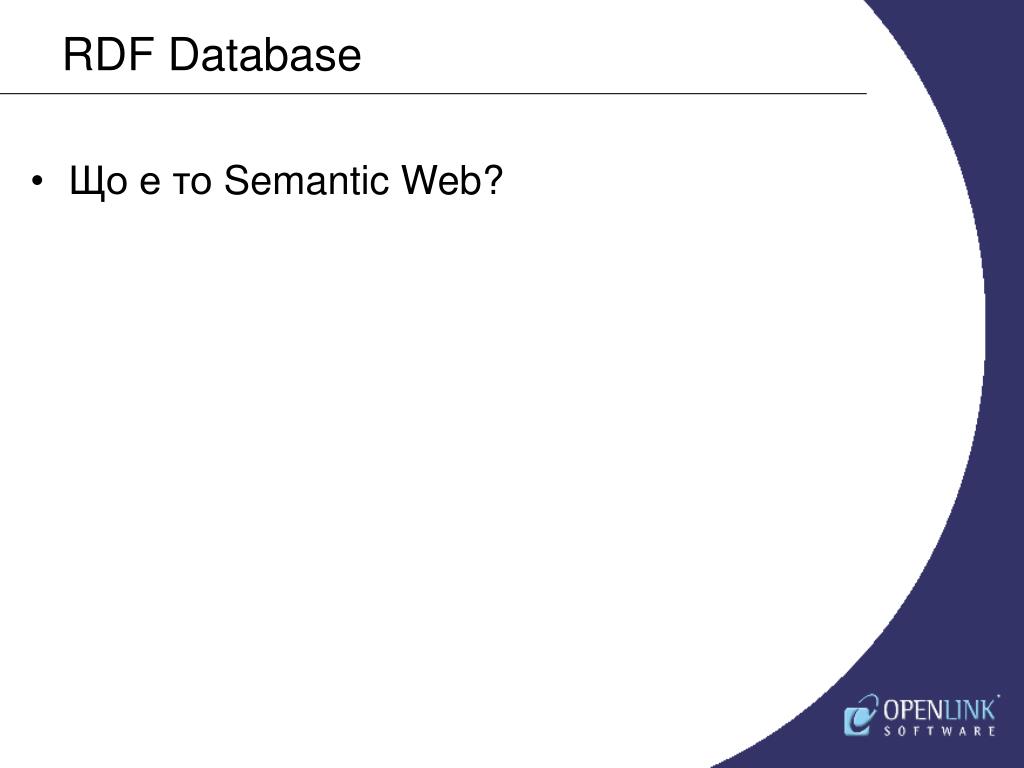 RDF Database

• Що е то Semantic Web?

OPENLINK SOFTWARE